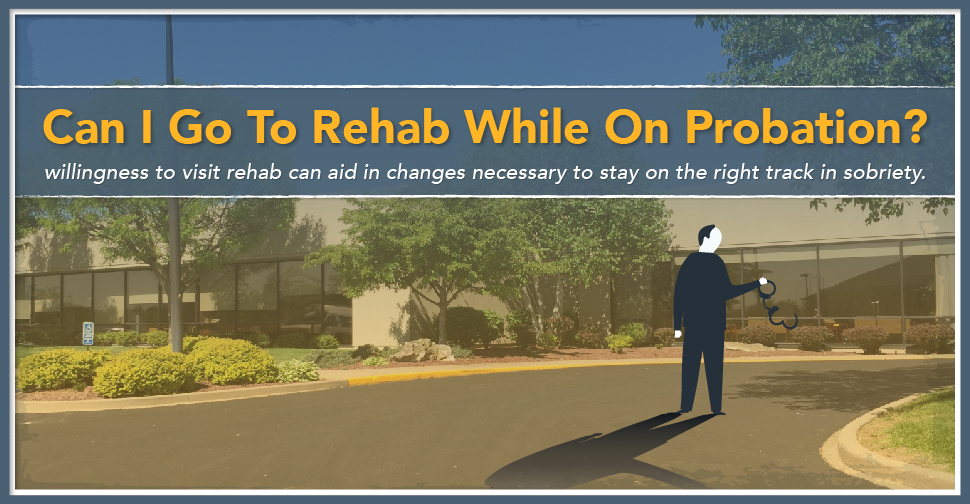 Can I Go To Rehab While On Probation?

willingness to visit rehab can aid in changes necessary to stay on the right track in sobriety.